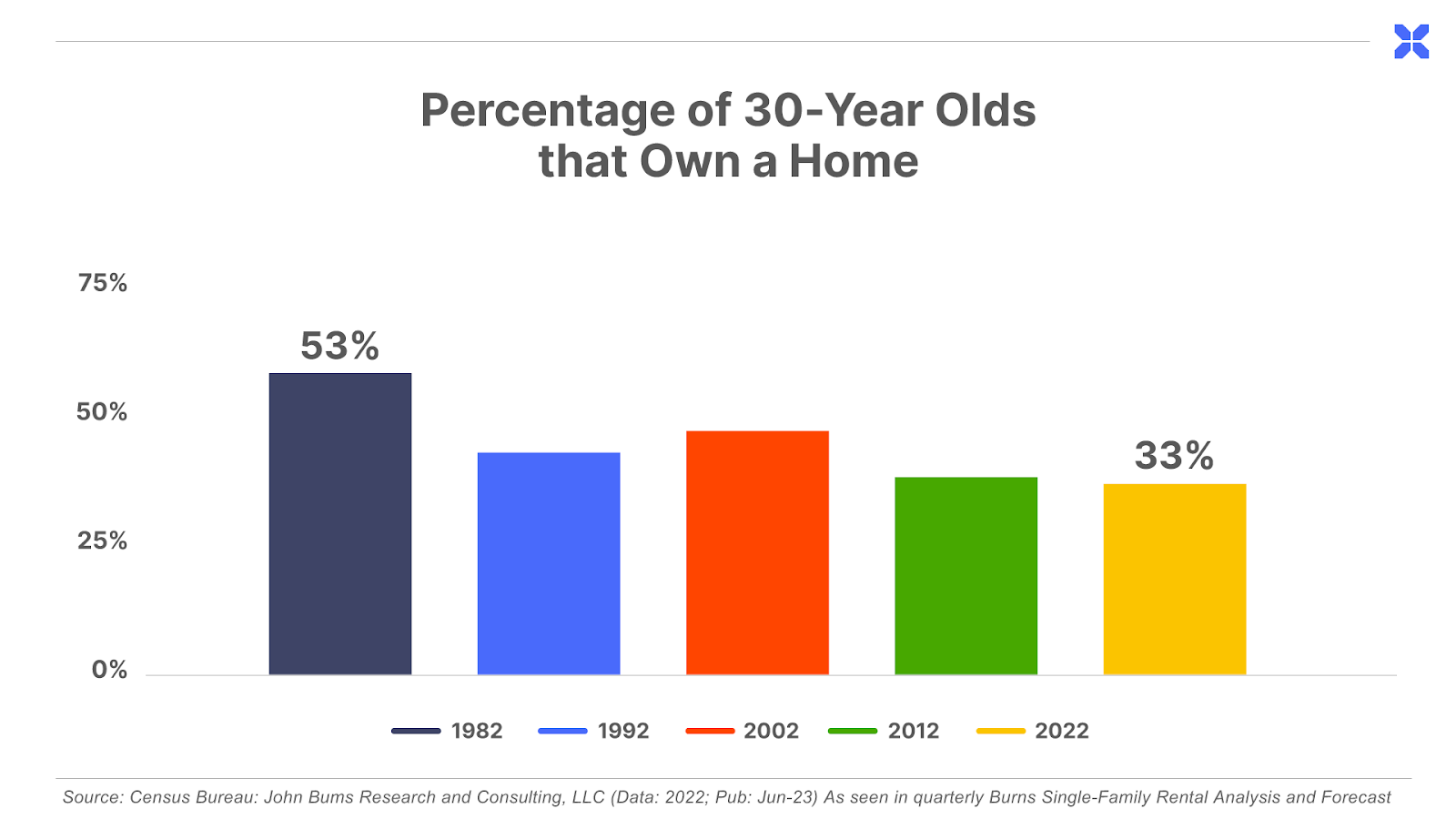 Percentage of 30-Year Olds that Own a Home

75%
50%
25%
0%

53%
33%

1982 1992 2002 2012 2022

Source: Census Bureau: John Bums Research and Consulting, LLC (Data: 2022; Pub: Jun-23) As seen in quarterly Burns Single-Family Rental Analysis and Forecast